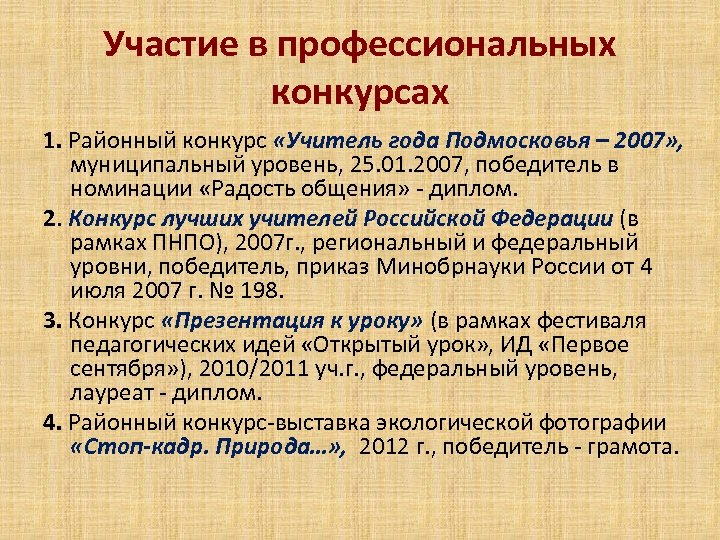 Участие в профессиональных конкурсах

1. Районный конкурс «Учитель года Подмосковья – 2007», муниципальный уровень, 25.01.2007, победитель в номинации «Радость общения» - диплом.

2. Конкурс лучших учителей Российской Федерации (в рамках ПНПО), 2007г., региональный и федеральный уровни, победитель, приказ Минобрнауки России от 4 июля 2007 г. № 198.

3. Конкурс «Презентация к уроку» (в рамках фестиваля педагогических идей «Открытый урок», ИД «Первое сентября»), 2010/2011 уч.г., федеральный уровень, лауреат - диплом.

4. Районный конкурс-выставка экологической фотографии «Стоп-кадр. Природа…», 2012 г., победитель - грамота.